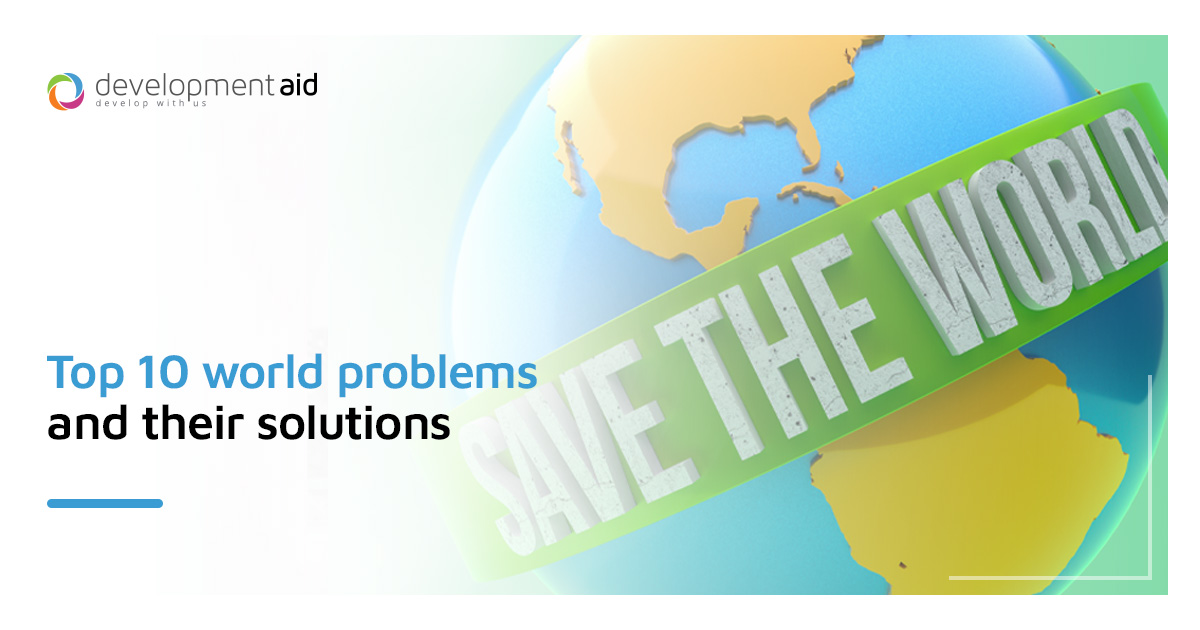 developmentaid
develop with us

Top 10 world problems
and their solutions

SAVE THE WORLD